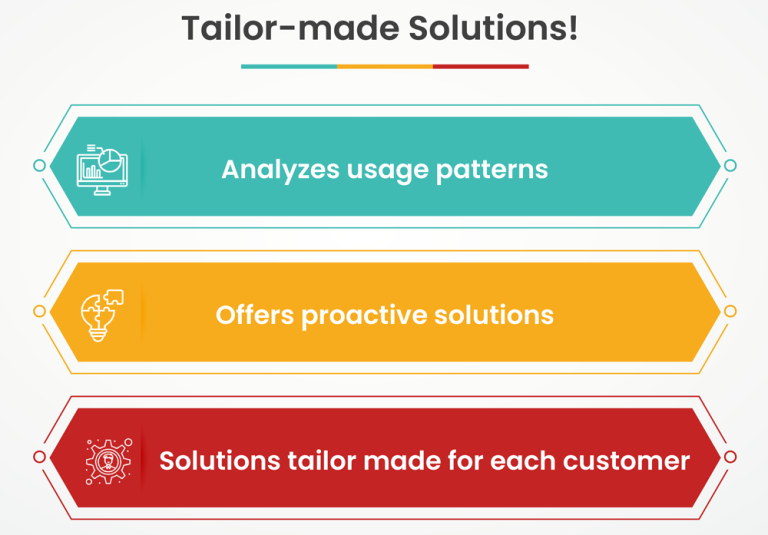 Tailor-made Solutions!

Analyzes usage patterns

Offers proactive solutions

Solutions tailor made for each customer